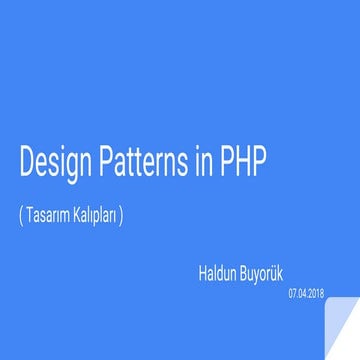 Design Patterns in PHP

( Tasarım Kalıpları )

Haldun Buyorük

07.04.2018